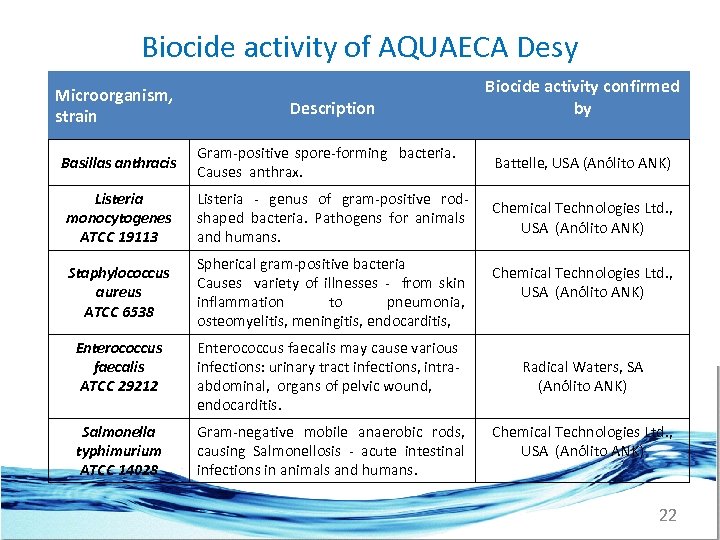 Biocide activity of AQUAECA Desy

| Microorganism, strain | Description | Biocide activity confirmed by |
|---|---|---|
| Basillas anthracis | Gram-positive spore-forming bacteria. Causes anthrax. | Battelle, USA (Anólito ANK) |
| Listeria monocytogenes ATCC 19113 | Listeria - genus of gram-positive rod-shaped bacteria. Pathogens for animals and humans. | Chemical Technologies Ltd., USA (Anólito ANK) |
| Staphylococcus aureus ATCC 6538 | Spherical gram-positive bacteria Causes variety of illnesses - from skin inflammation to pneumonia, osteomyelitis, meningitis, endocarditis, | Chemical Technologies Ltd., USA (Anólito ANK) |
| Enterococcus faecalis ATCC 29212 | Enterococcus faecalis may cause various infections: urinary tract infections, intra-abdominal, organs of pelvic wound, endocarditis. | Radical Waters, SA (Anólito ANK) |
| Salmonella typhimurium ATCC 14028 | Gram-negative mobile anaerobic rods, causing Salmonellosis - acute intestinal infections in animals and humans. | Chemical Technologies Ltd., USA (Anólito ANK) |

22